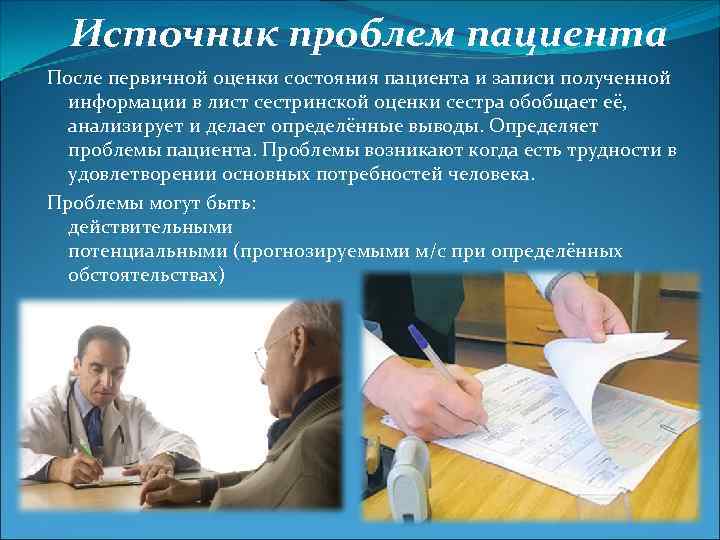 Источник проблем пациента

После первичной оценки состояния пациента и записи полученной информации в лист сестринской оценки сестра обобщает её, анализирует и делает определённые выводы. Определяет проблемы пациента. Проблемы возникают когда есть трудности в удовлетворении основных потребностей человека.

Проблемы могут быть:
действительными
потенциальными (прогнозируемыми м/с при определённых обстоятельствах)